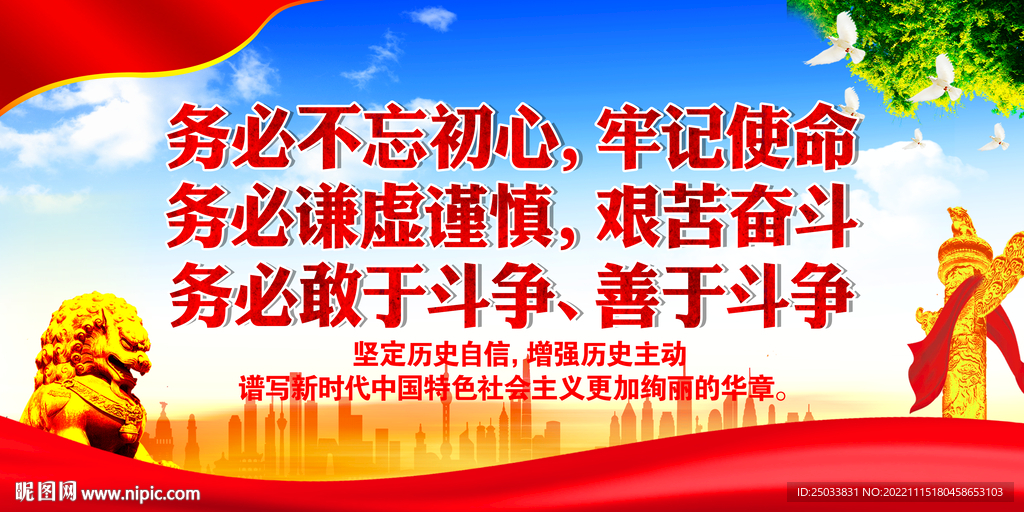 务必不忘初心，牢记使命
务必谦虚谨慎，艰苦奋斗
务必敢于斗争、善于斗争

坚定历史自信，增强历史主动
谱写新时代中国特色社会主义更加绚丽的华章。

昵图网 www.nipic.com

ID:25033831 NO:20221115180458653103